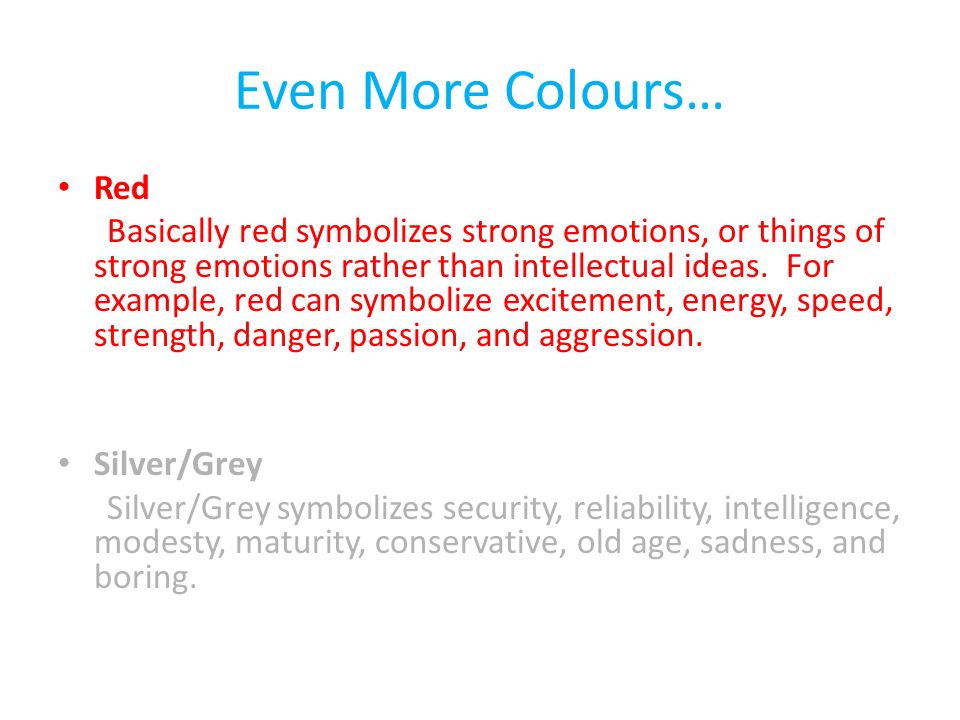 Even More Colours…

• Red

Basically red symbolizes strong emotions, or things of strong emotions rather than intellectual ideas. For example, red can symbolize excitement, energy, speed, strength, danger, passion, and aggression.

• Silver/Grey

Silver/Grey symbolizes security, reliability, intelligence, modesty, maturity, conservative, old age, sadness, and boring.